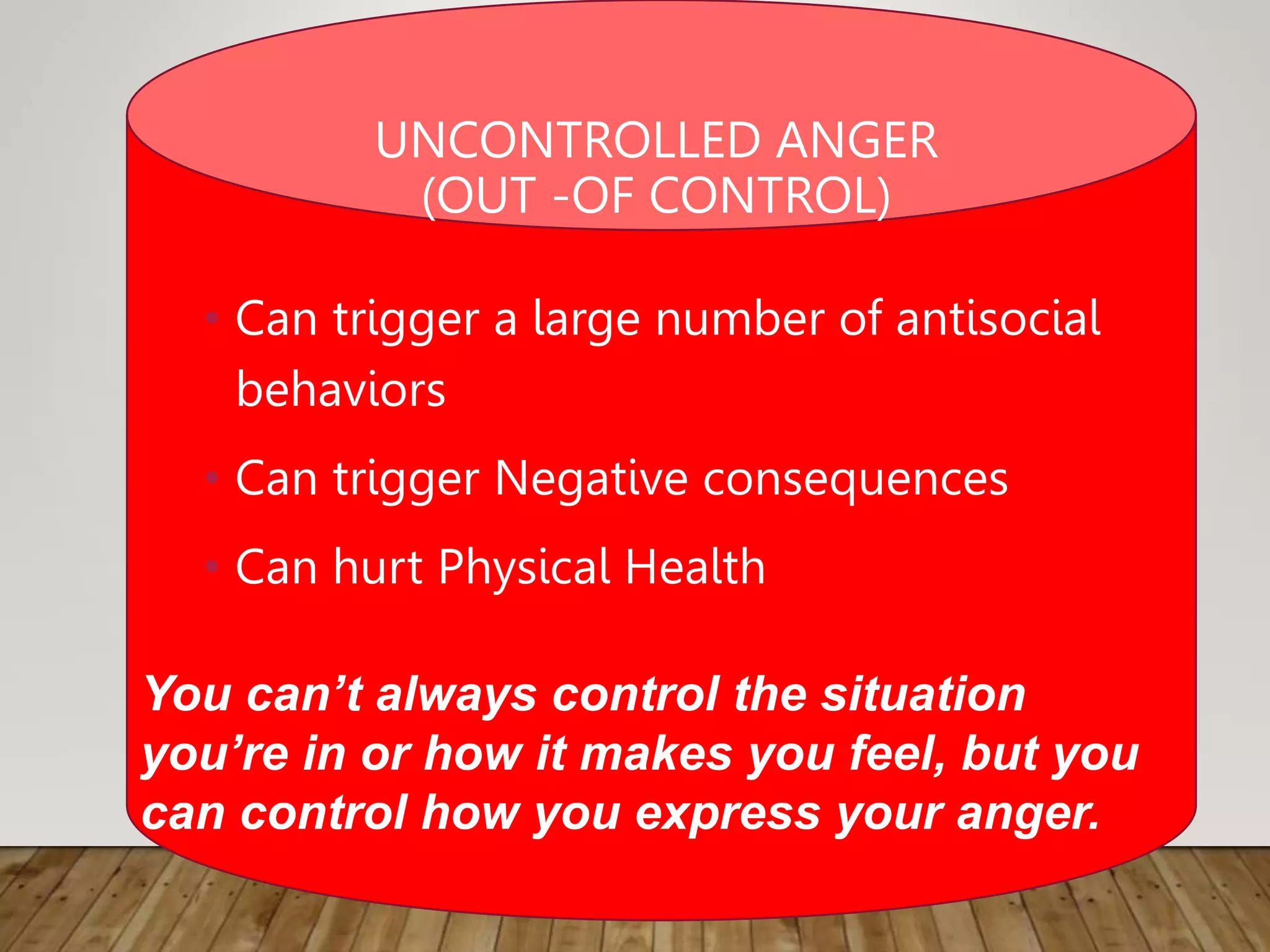 UNCONTROLLED ANGER
(OUT -OF CONTROL)

• Can trigger a large number of antisocial behaviors
• Can trigger Negative consequences
• Can hurt Physical Health

You can’t always control the situation you’re in or how it makes you feel, but you can control how you express your anger.